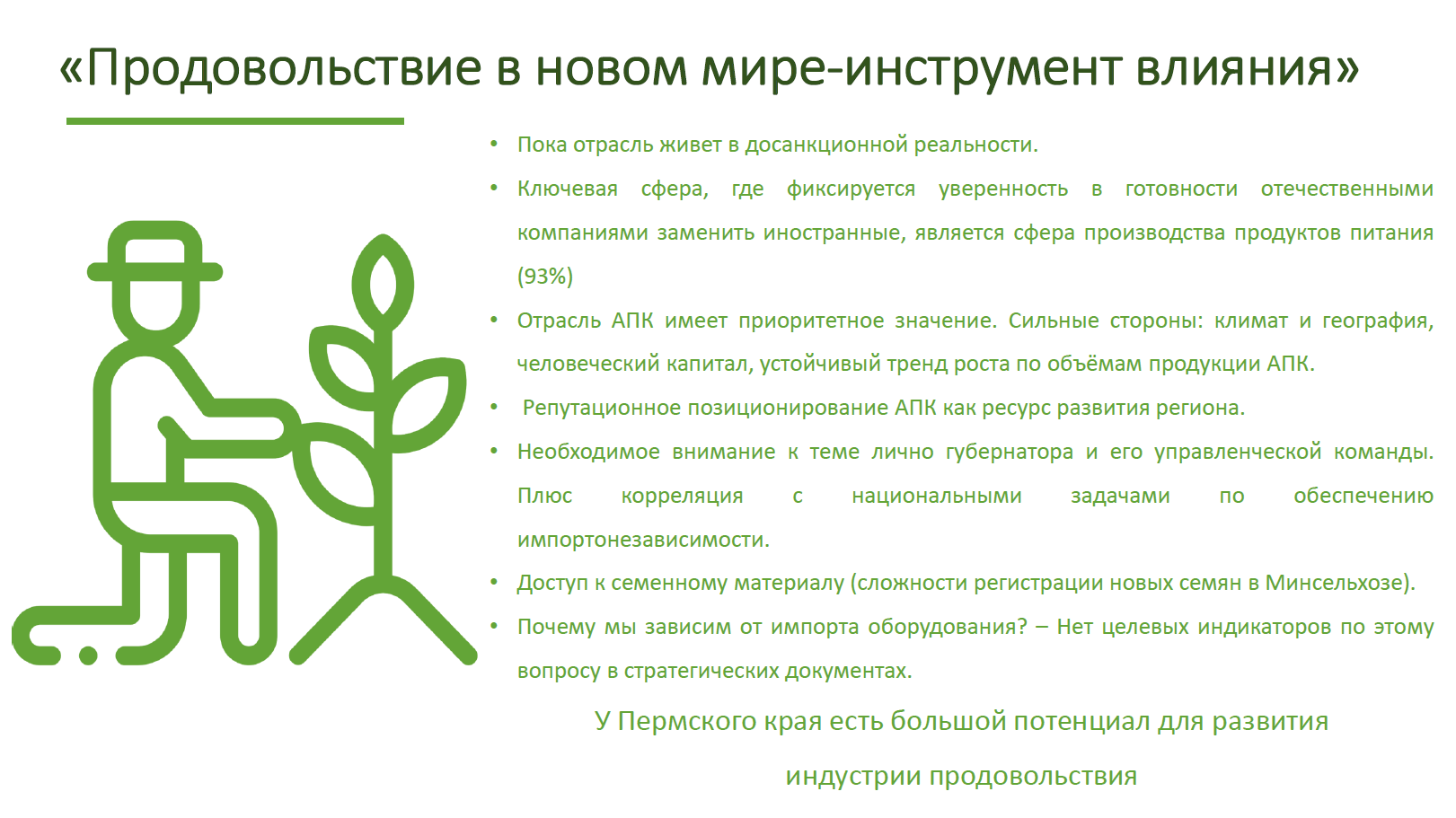 «Продовольствие в новом мире-инструмент влияния»

• Пока отрасль живет в досанкционной реальности.

• Ключевая сфера, где фиксируется уверенность в готовности отечественными компаниями заменить иностранные, является сфера производства продуктов питания (93%)

• Отрасль АПК имеет приоритетное значение. Сильные стороны: климат и география, человеческий капитал, устойчивый тренд роста по объёмам продукции АПК.

• Репутационное позиционирование АПК как ресурс развития региона.

• Необходимое внимание к теме лично губернатора и его управленческой команды. Плюс корреляция с национальными задачами по обеспечению импортонезависимости.

• Доступ к семенному материалу (сложности регистрации новых семян в Минсельхозе).

• Почему мы зависим от импорта оборудования? – Нет целевых индикаторов по этому вопросу в стратегических документах.

У Пермского края есть большой потенциал для развития индустрии продовольствия